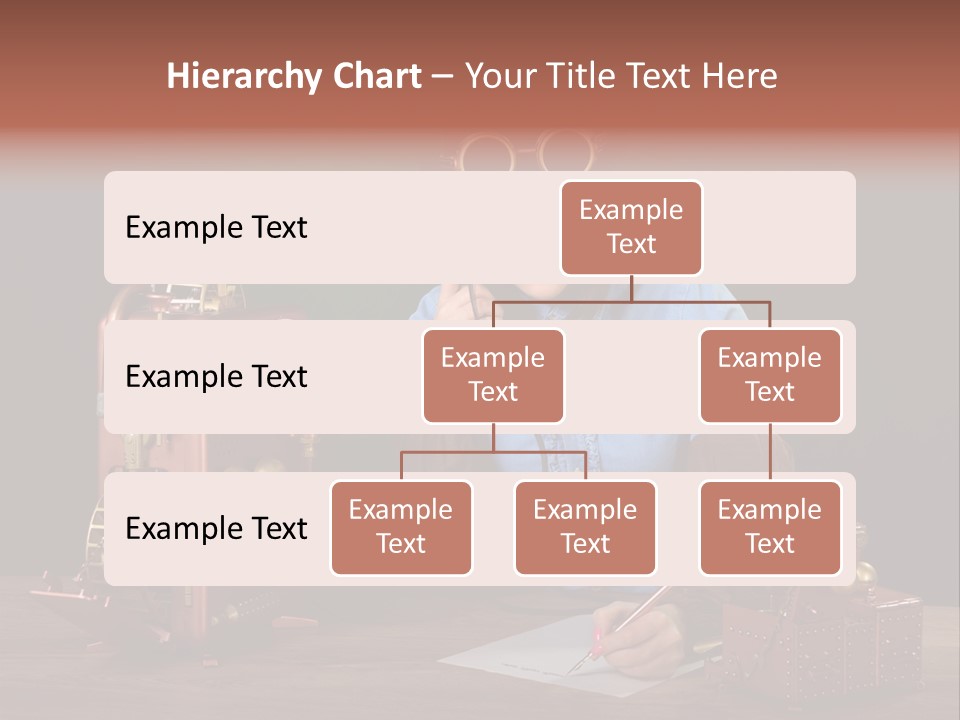 Hierarchy Chart – Your Title Text Here

Example Text

Example Text

Example Text

Example Text

Example Text

Example Text

Example Text

Example Text

Example Text